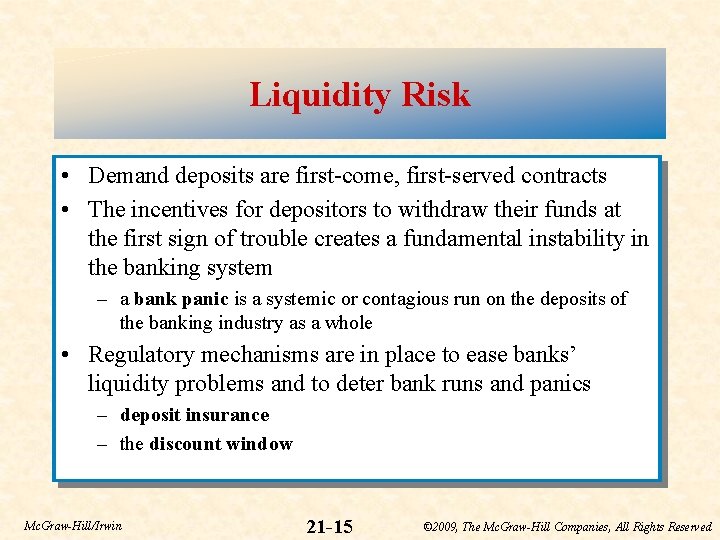 Liquidity Risk

• Demand deposits are first-come, first-served contracts

• The incentives for depositors to withdraw their funds at the first sign of trouble creates a fundamental instability in the banking system

– a bank panic is a systemic or contagious run on the deposits of the banking industry as a whole

• Regulatory mechanisms are in place to ease banks' liquidity problems and to deter bank runs and panics

– deposit insurance

– the discount window

McGraw-Hill/Irwin

21-15

©2009, The McGraw-Hill Companies, All Rights Reserved